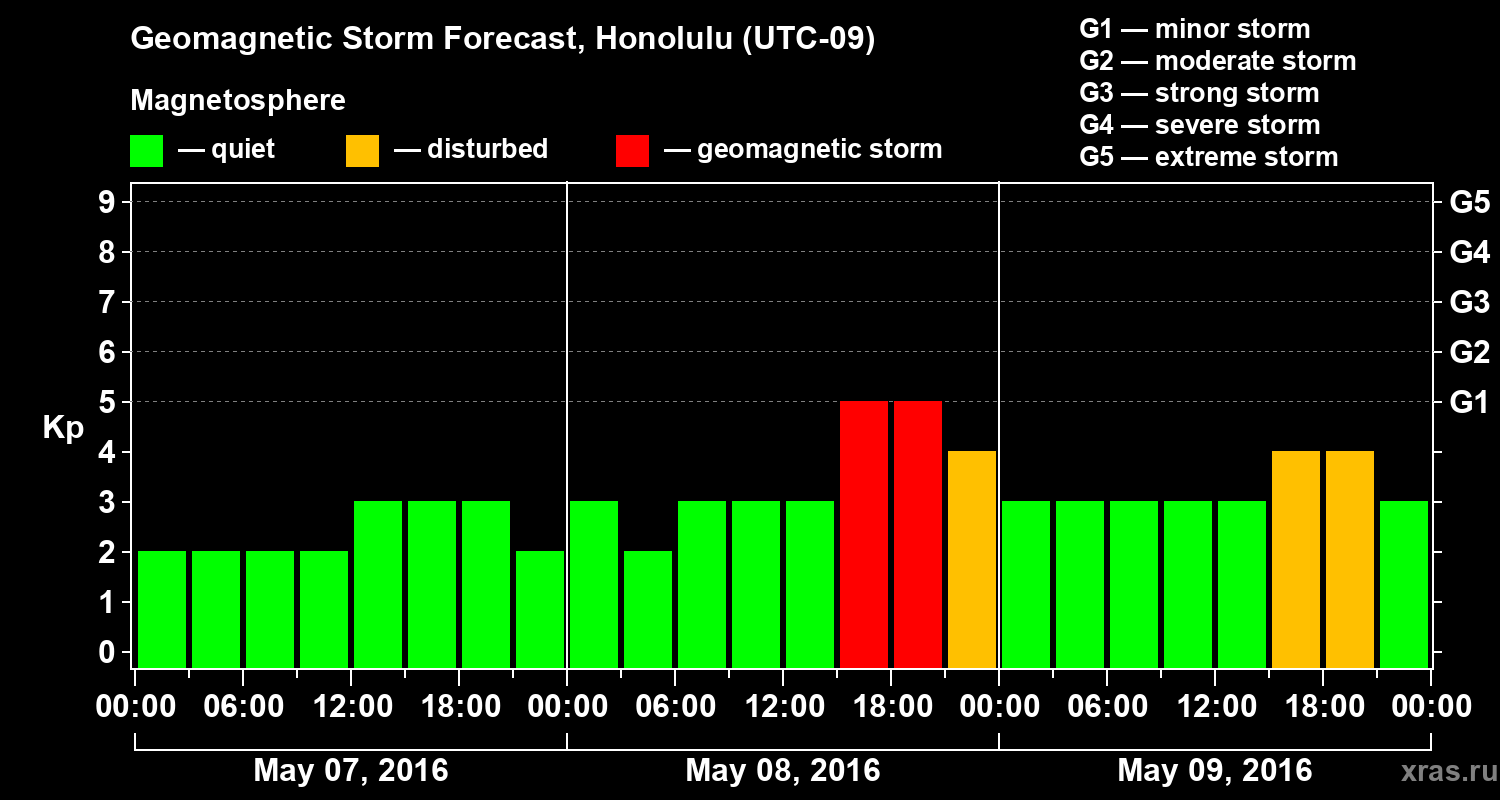 Geomagnetic Storm Forecast, Honolulu (UTC-09)

Magnetosphere

— quiet — disturbed — geomagnetic storm

G1 — minor storm
G2 — moderate storm
G3 — strong storm
G4 — severe storm
G5 — extreme storm

Kp

9
8
7
6
5
4
3
2
1
0

G5
G4
G3
G2
G1

00:00 06:00 12:00 18:00 00:00 06:00 12:00 18:00 00:00 06:00 12:00 18:00 00:00

May 07, 2016
May 08, 2016
May 09, 2016

xras.ru